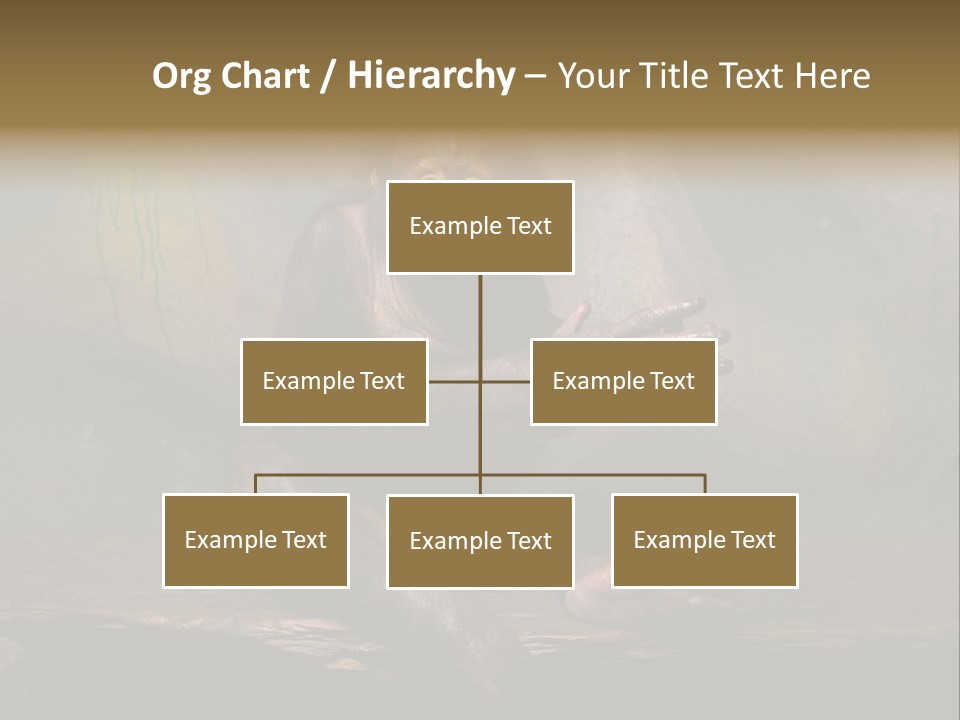 Org Chart / Hierarchy – Your Title Text Here

Example Text

Example Text

Example Text

Example Text

Example Text

Example Text